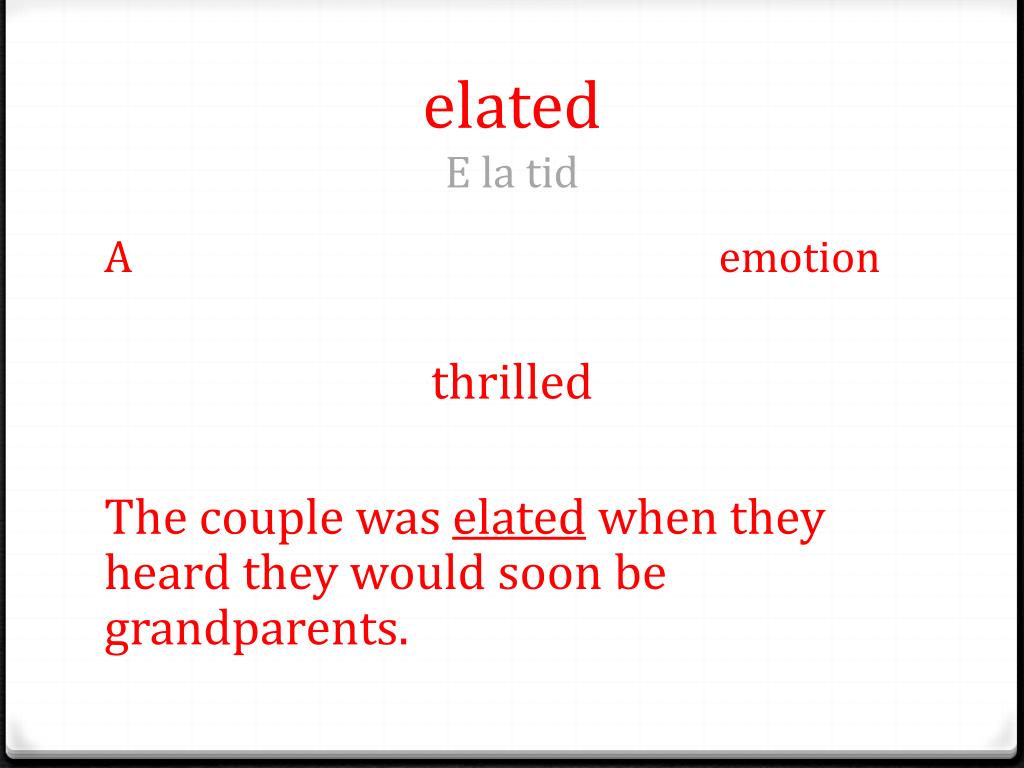 elated
E la tid

A emotion

thrilled

The couple was elated when they heard they would soon be grandparents.